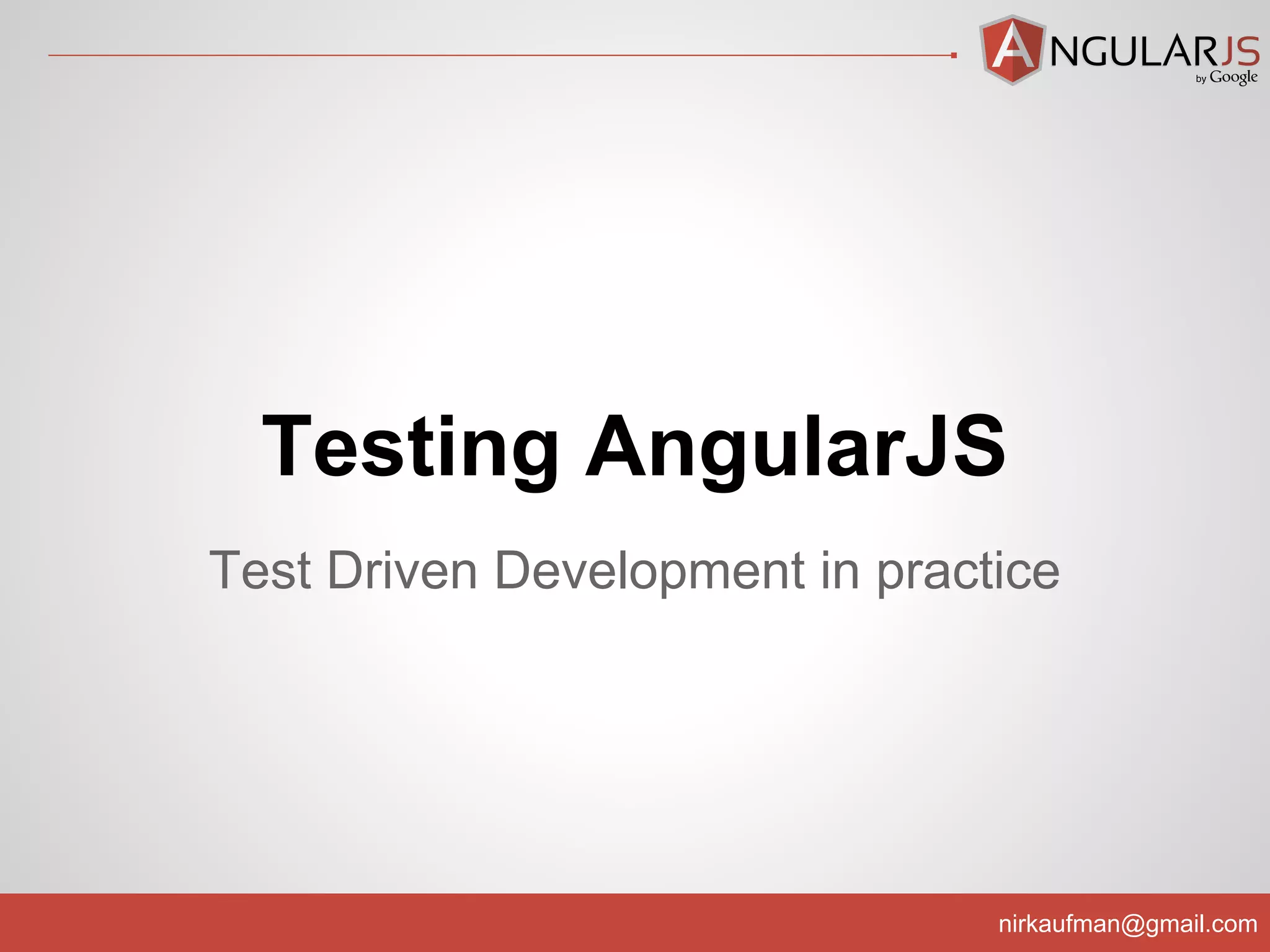 ANGULARJS
by Google

Testing AngularJS

Test Driven Development in practice

nirkaufman@gmail.com